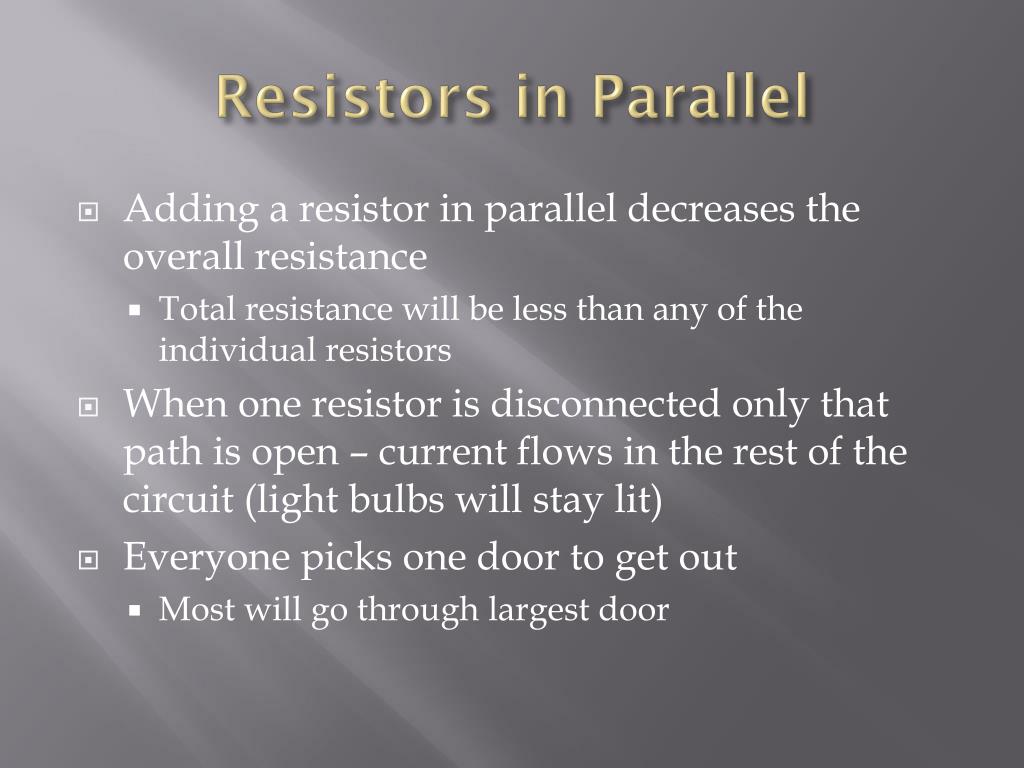 Resistors in Parallel

Adding a resistor in parallel decreases the overall resistance

Total resistance will be less than any of the individual resistors

When one resistor is disconnected only that path is open – current flows in the rest of the circuit (light bulbs will stay lit)

Everyone picks one door to get out

Most will go through largest door